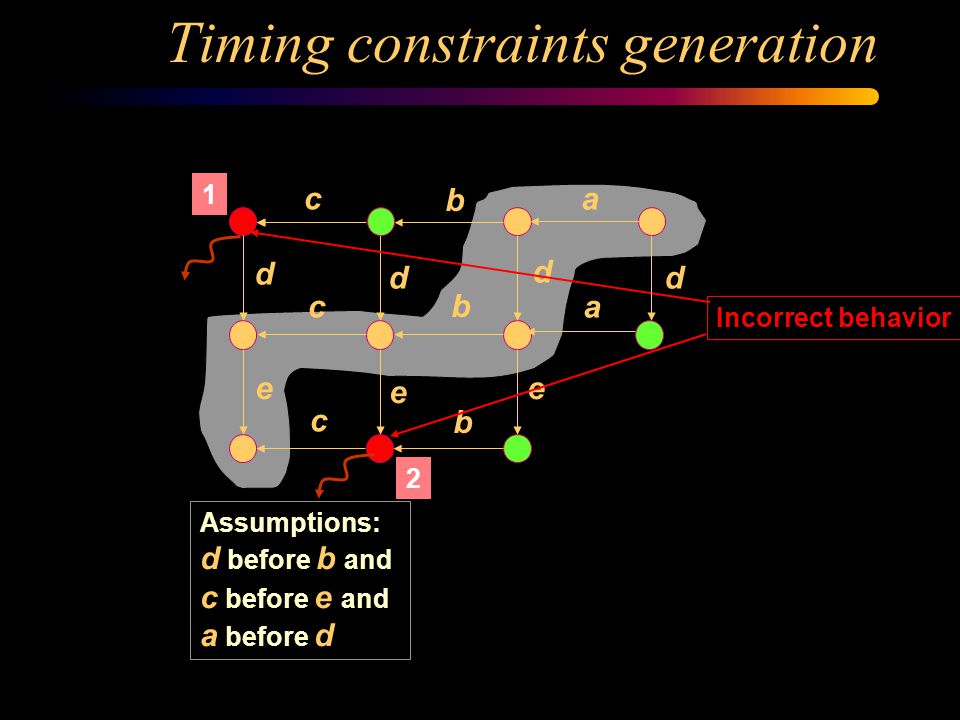 Timing constraints generation

1

c b a

d d d d

c b a

Incorrect behavior

e e e

c b

2

Assumptions:
d before b and
c before e and
a before d